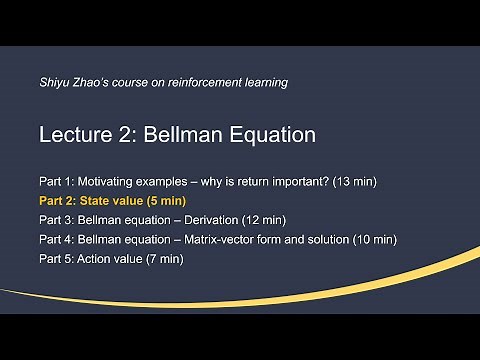 Shiyu Zhao's course on reinforcement learning

Lecture 2: Bellman Equation

Part 1: Motivating examples – why is return important? (13 min)
Part 2: State value (5 min)
Part 3: Bellman equation – Derivation (12 min)
Part 4: Bellman equation – Matrix-vector form and solution (10 min)
Part 5: Action value (7 min)